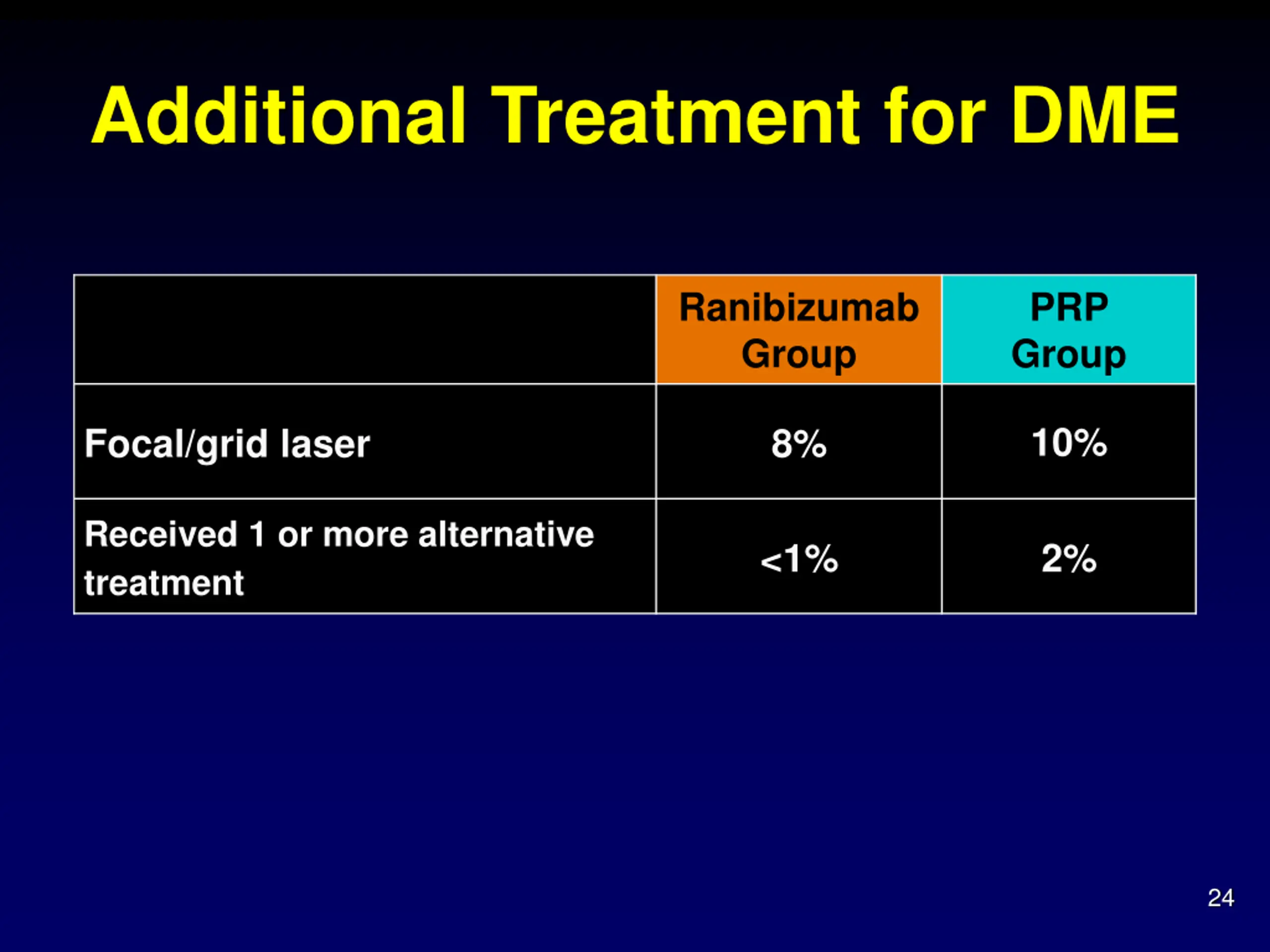 Additional Treatment for DME

| | Ranibizumab Group | PRP Group |
|---|---|---|
| Focal/grid laser | 8% | 10% |
| Received 1 or more alternative treatment | <1% | 2% |

24